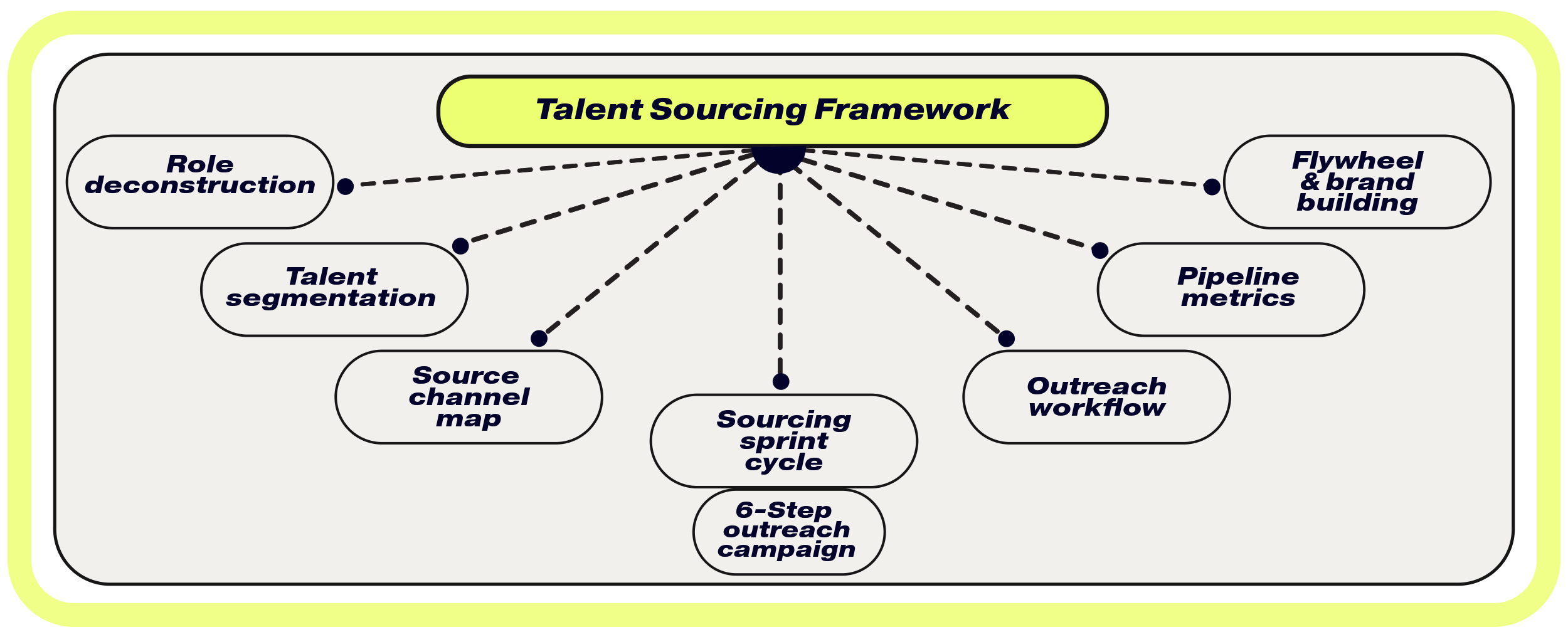 Talent Sourcing Framework

Role deconstruction

Talent segmentation

Source channel map

Sourcing sprint cycle

6-Step outreach campaign

Outreach workflow

Pipeline metrics

Flywheel & brand building